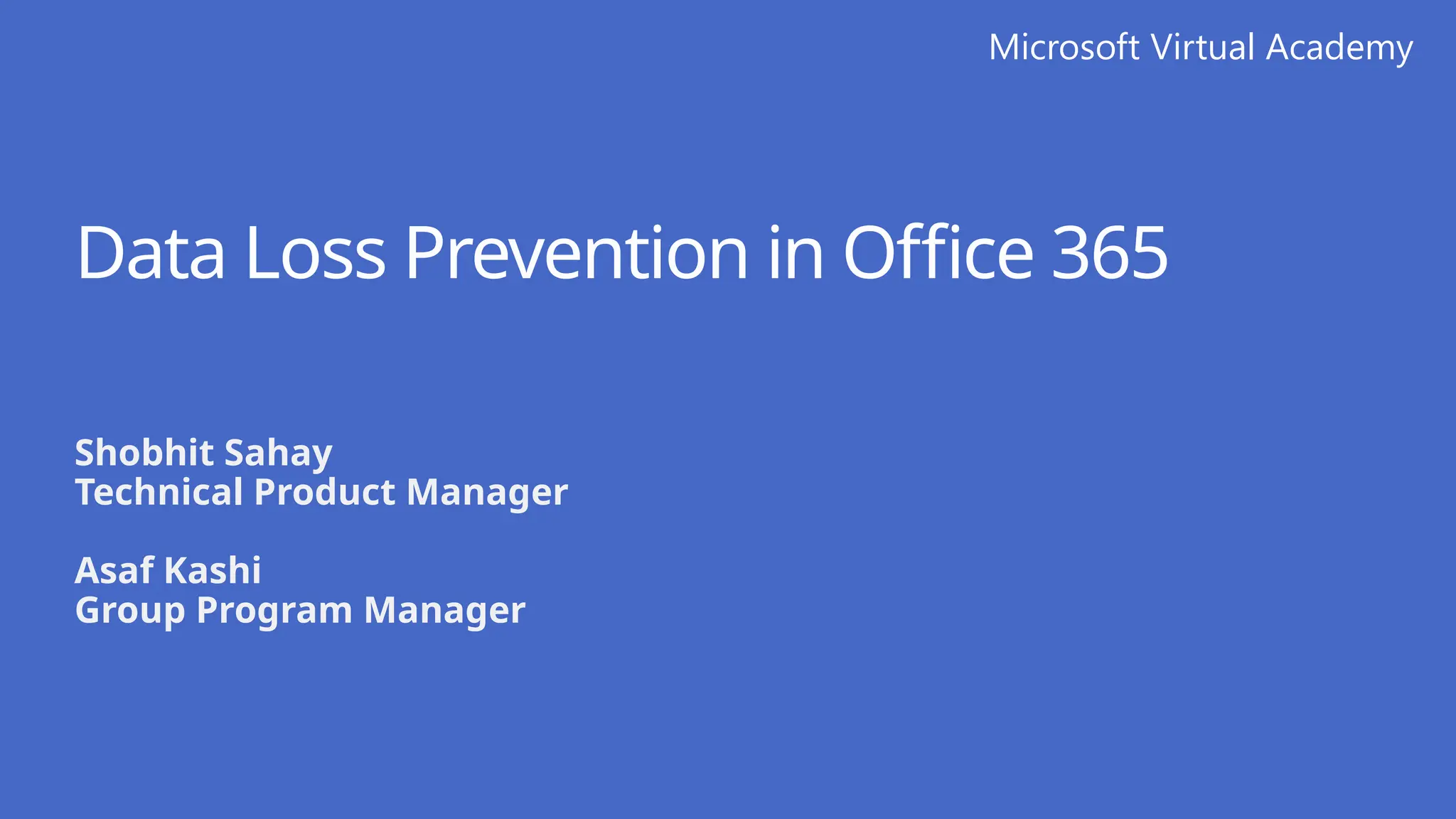 Microsoft Virtual Academy

Data Loss Prevention in Office 365

Shobhit Sahay
Technical Product Manager

Asaf Kashi
Group Program Manager